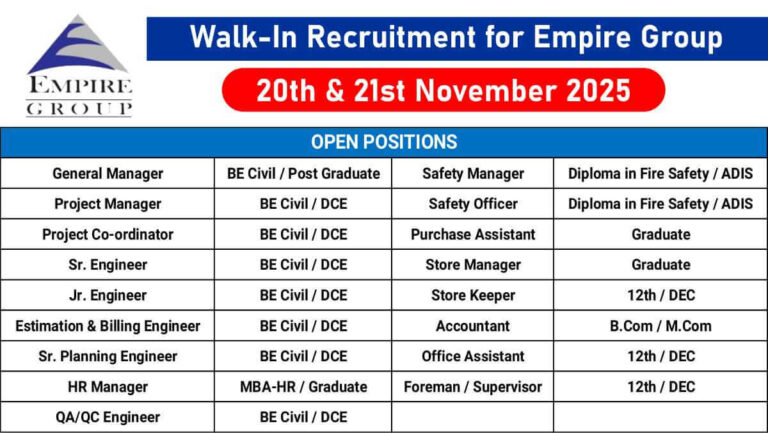 EMPIRE GROUP

Walk-In Recruitment for Empire Group

20th & 21st November 2025

| OPEN POSITIONS | | | |
|---|---|---|---|
| General Manager | BE Civil / Post Graduate | Safety Manager | Diploma in Fire Safety / ADIS |
| Project Manager | BE Civil / DCE | Safety Officer | Diploma in Fire Safety / ADIS |
| Project Co-ordinator | BE Civil / DCE | Purchase Assistant | Graduate |
| Sr. Engineer | BE Civil / DCE | Store Manager | Graduate |
| Jr. Engineer | BE Civil / DCE | Store Keeper | 12th / DEC |
| Estimation & Billing Engineer | BE Civil / DCE | Accountant | B.Com / M.Com |
| Sr. Planning Engineer | BE Civil / DCE | Office Assistant | 12th / DEC |
| HR Manager | MBA-HR / Graduate | Foreman / Supervisor | 12th / DEC |
| QA/QC Engineer | BE Civil / DCE | | |